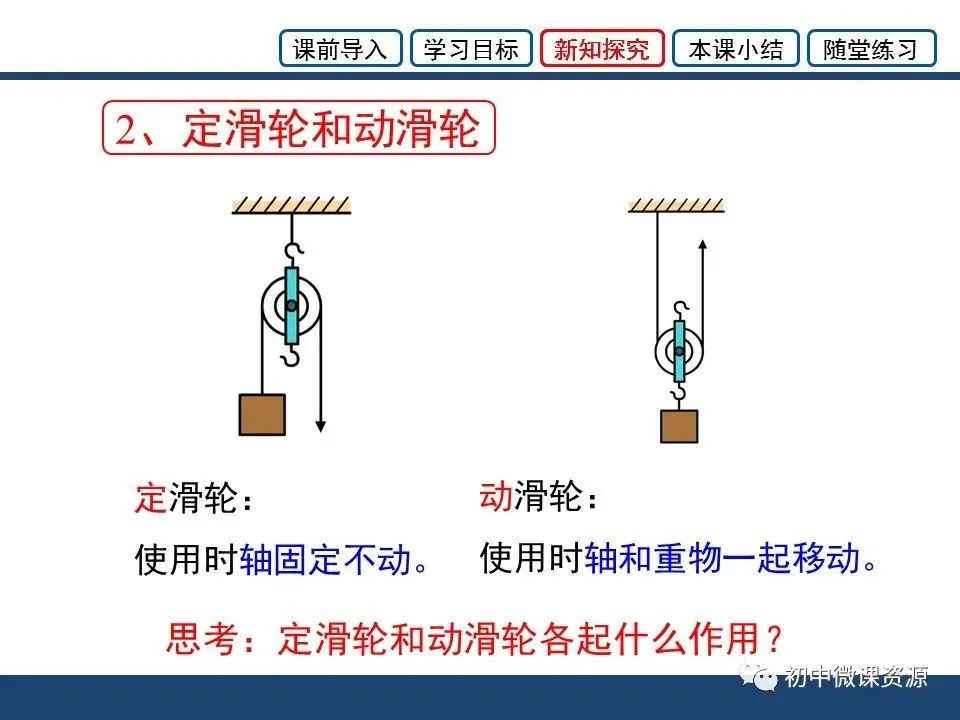 课前导入　学习目标　新知探究　本课小结　随堂练习

2、定滑轮和动滑轮

定滑轮：

使用时轴固定不动。

动滑轮：

使用时轴和重物一起移动。

思考：定滑轮和动滑轮各起什么作用？

初中微课资源